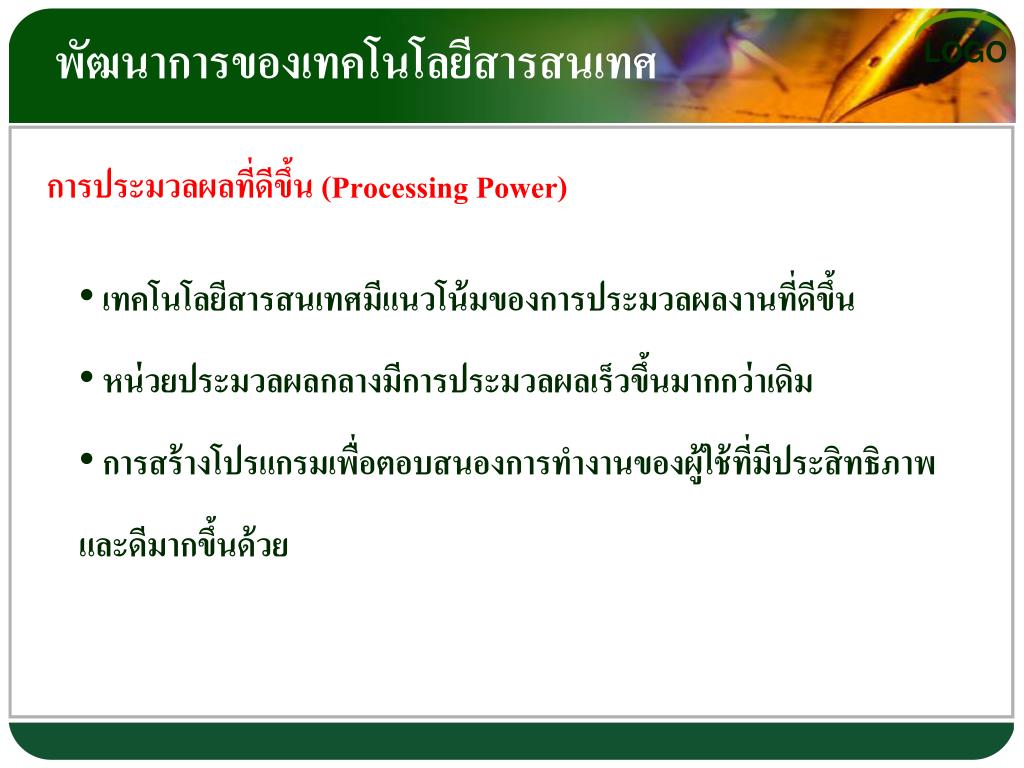 พัฒนาการของเทคโนโลยีสารสนเทศ

LOGO

การประมวลผลที่ดีขึ้น (Processing Power)

• เทคโนโลยีสารสนเทศมีแนวโน้มของการประมวลผลงานที่ดีขึ้น

• หน่วยประมวลผลกลางมีการประมวลผลเร็วขึ้นมากกว่าเดิม

• การสร้างโปรแกรมเพื่อตอบสนองการทำงานของผู้ใช้ที่มีประสิทธิภาพและดีมากขึ้นด้วย